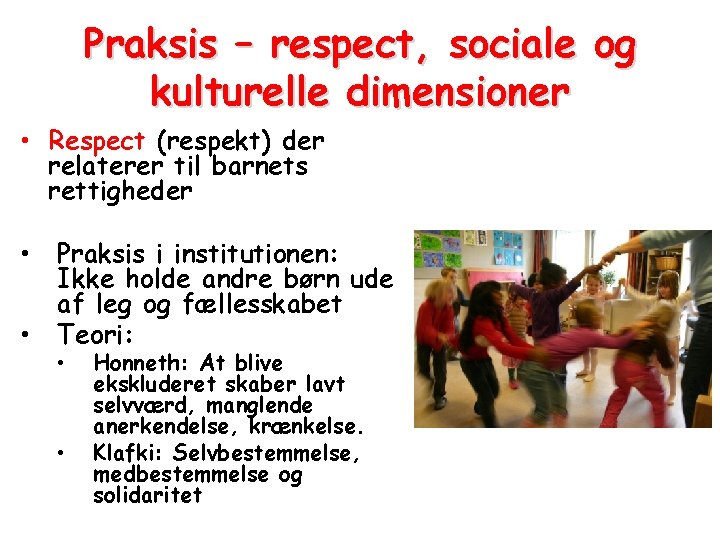 Praksis – respect, sociale og kulturelle dimensioner

• Respect (respekt) der relaterer til barnets rettigheder

• Praksis i institutionen: Ikke holde andre børn ude af leg og fællesskabet
• Teori:
  • Honneth: At blive ekskluderet skaber lavt selvværd, manglende anerkendelse, krænkelse.
  • Klafki: Selvbestemmelse, medbestemmelse og solidaritet